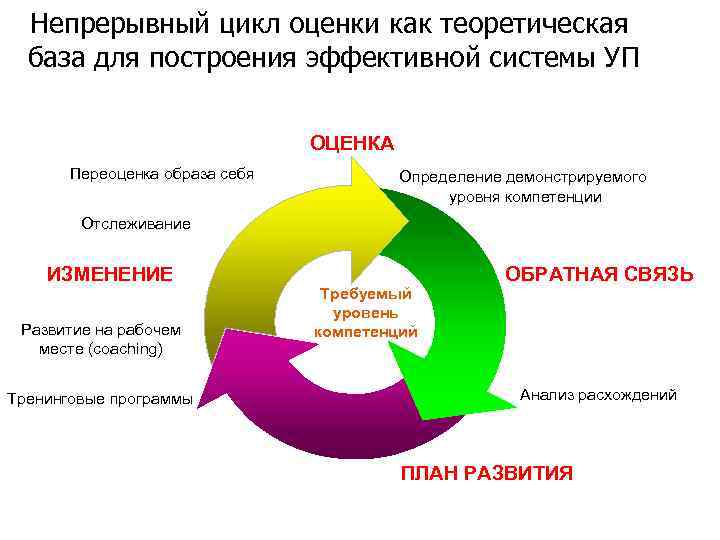 Непрерывный цикл оценки как теоретическая база для построения эффективной системы УП

ОЦЕНКА

Переоценка образа себя

Определение демонстрируемого уровня компетенции

Отслеживание

ИЗМЕНЕНИЕ

ОБРАТНАЯ СВЯЗЬ

Требуемый уровень компетенций

Развитие на рабочем месте (coaching)

Тренинговые программы

Анализ расхождений

ПЛАН РАЗВИТИЯ